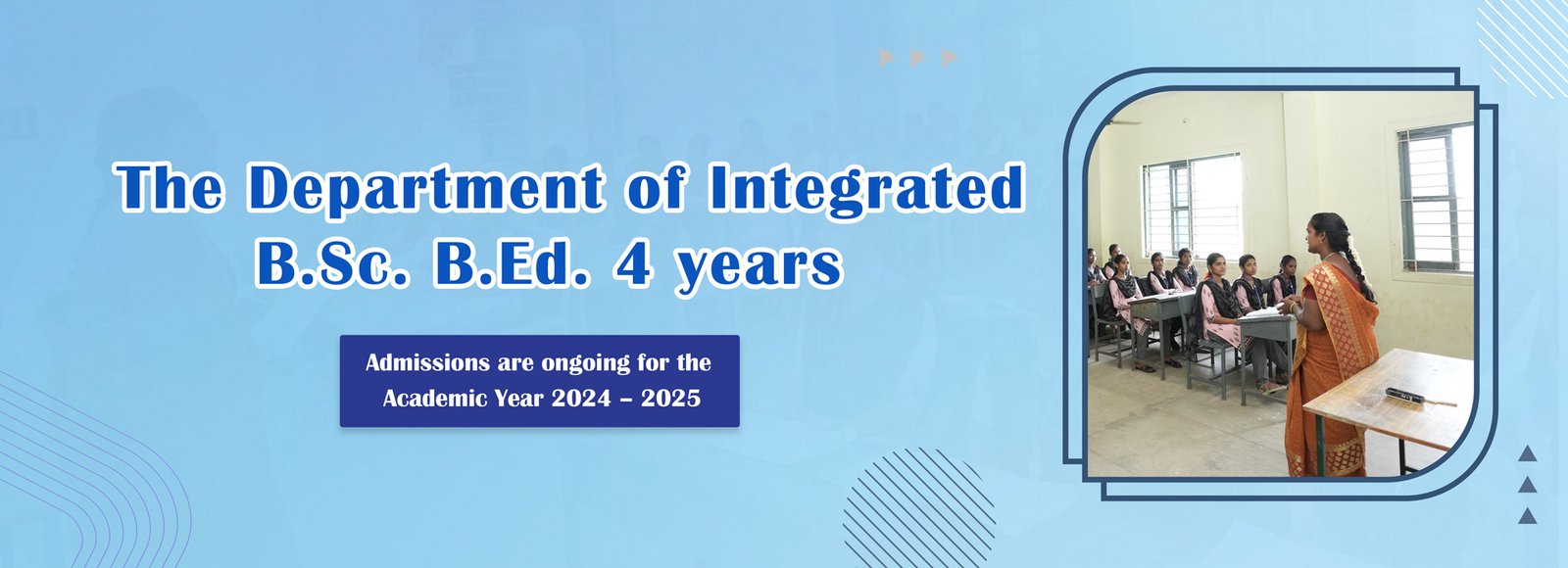 The Department of Integrated
B.Sc. B.Ed. 4 years

Admissions are ongoing for the Academic Year 2024 – 2025